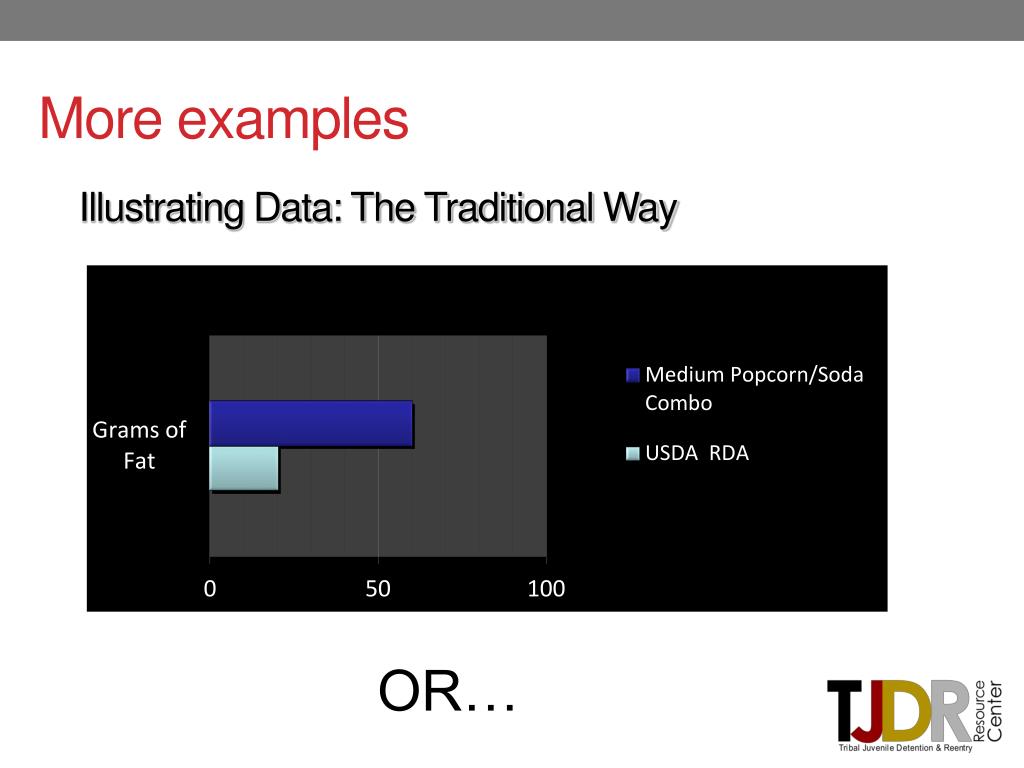 More examples

Illustrating Data: The Traditional Way

Grams of Fat

0
50
100

Medium Popcorn/Soda Combo

USDA RDA

OR…

TJDR Resource Center
Tribal Juvenile Detention & Reentry